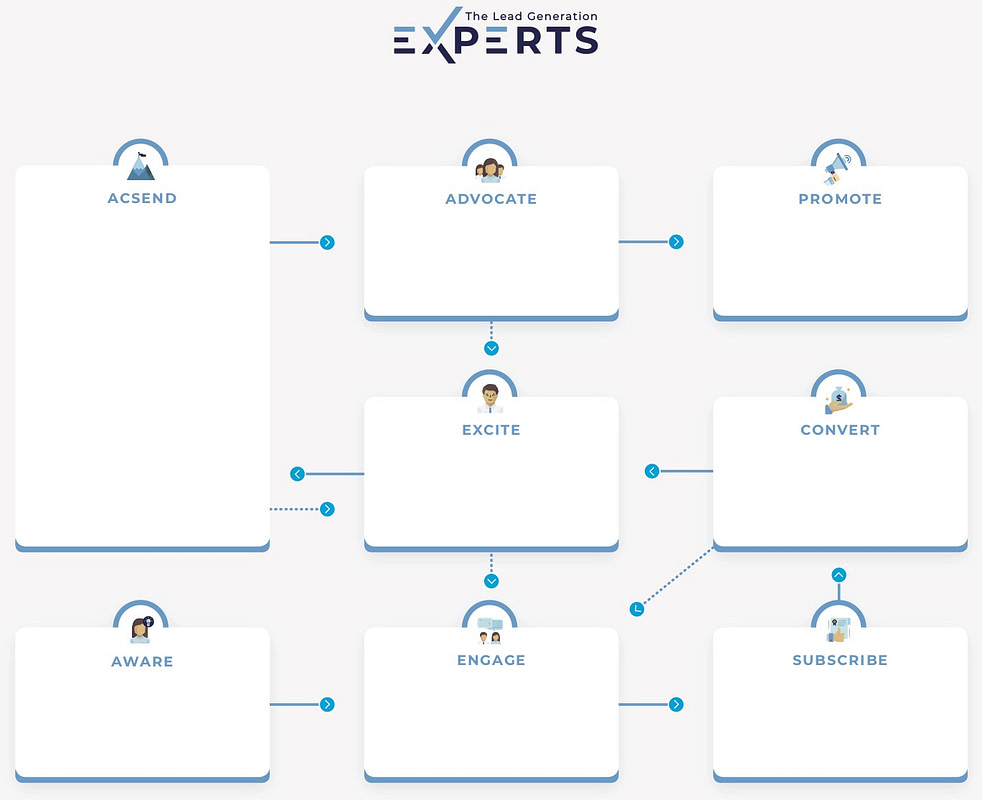 The Lead Generation
EXPERTS

ACSEND

ADVOCATE

PROMOTE

EXCITE

CONVERT

AWARE

ENGAGE

SUBSCRIBE